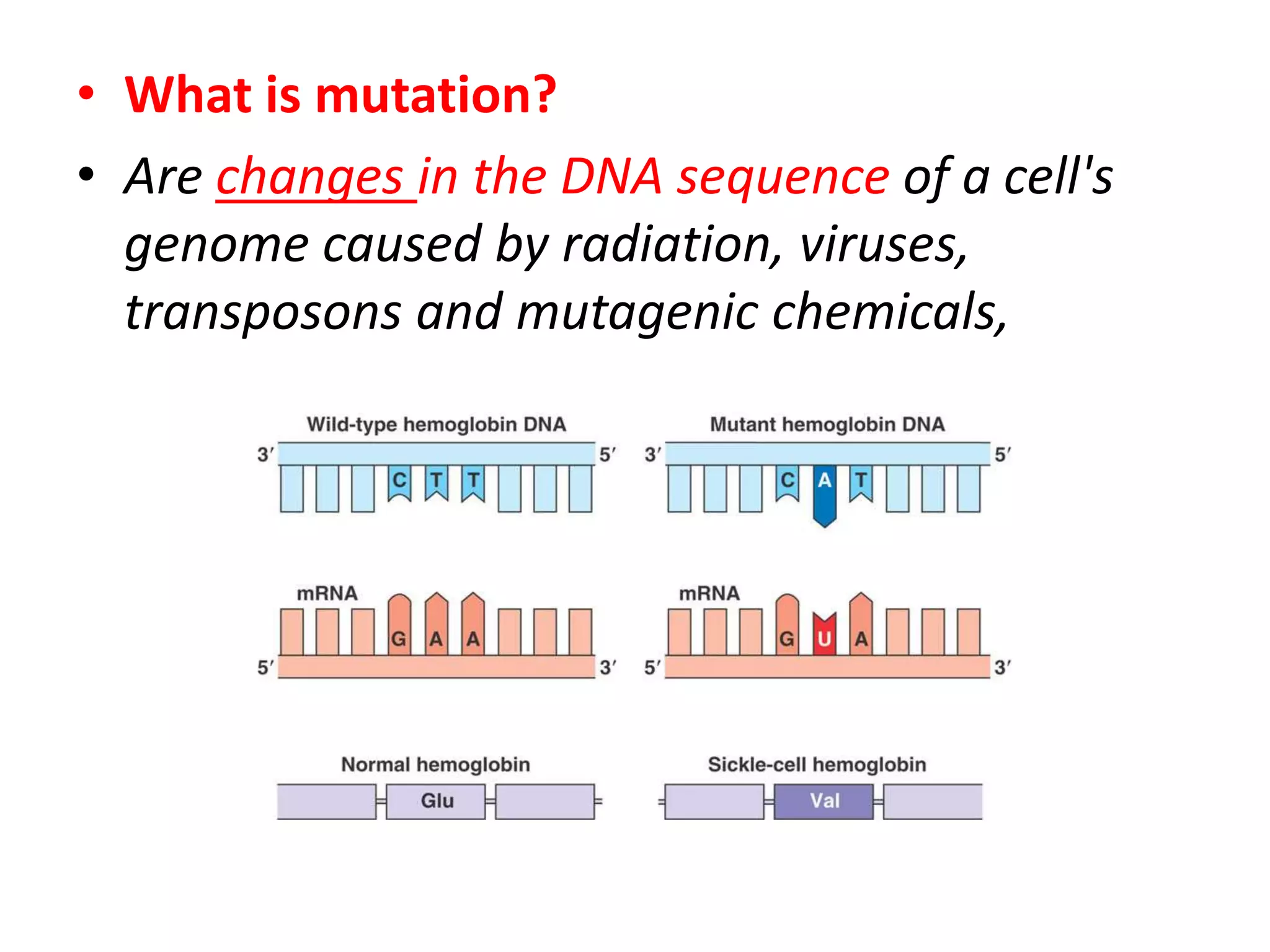 • What is mutation?

• Are changes in the DNA sequence of a cell's genome caused by radiation, viruses, transposons and mutagenic chemicals,

Wild-type hemoglobin DNA

3′ 5′

C T T

mRNA

G A A

5′ 3′

Normal hemoglobin

Glu

Mutant hemoglobin DNA

3′ 5′

C A T

mRNA

G U A

5′ 3′

Sickle-cell hemoglobin

Val